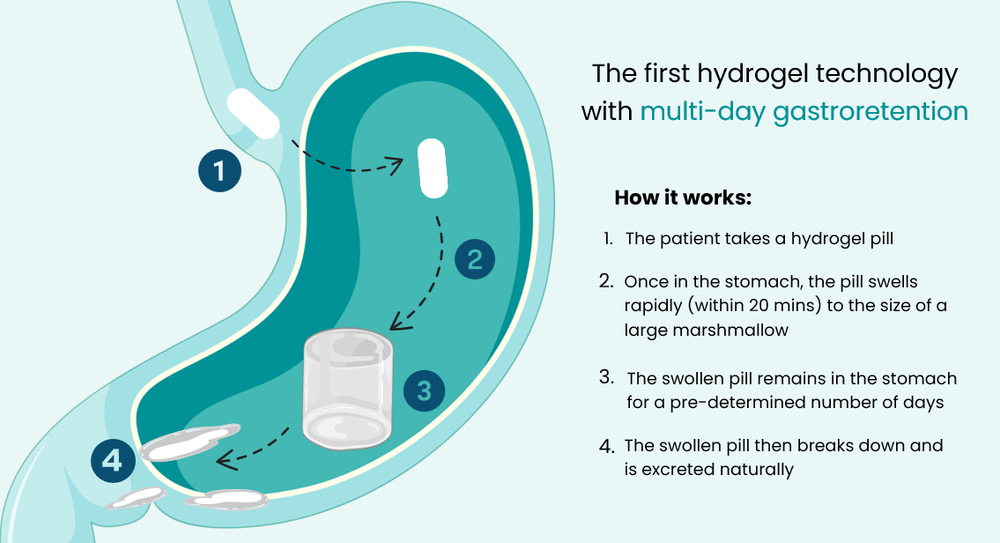 1

2

3

4

The first hydrogel technology with multi-day gastroretention

How it works:

1. The patient takes a hydrogel pill

2. Once in the stomach, the pill swells rapidly (within 20 mins) to the size of a large marshmallow

3. The swollen pill remains in the stomach for a pre-determined number of days

4. The swollen pill then breaks down and is excreted naturally